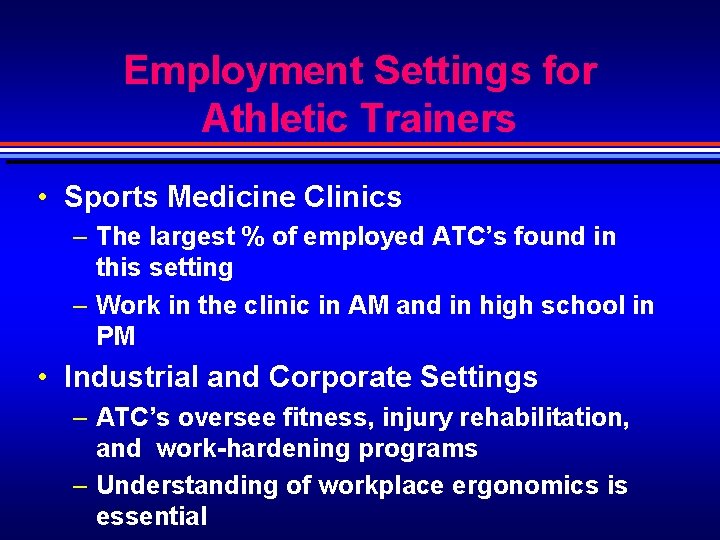 Employment Settings for Athletic Trainers

• Sports Medicine Clinics
– The largest % of employed ATC's found in this setting
– Work in the clinic in AM and in high school in PM
• Industrial and Corporate Settings
– ATC's oversee fitness, injury rehabilitation, and work-hardening programs
– Understanding of workplace ergonomics is essential